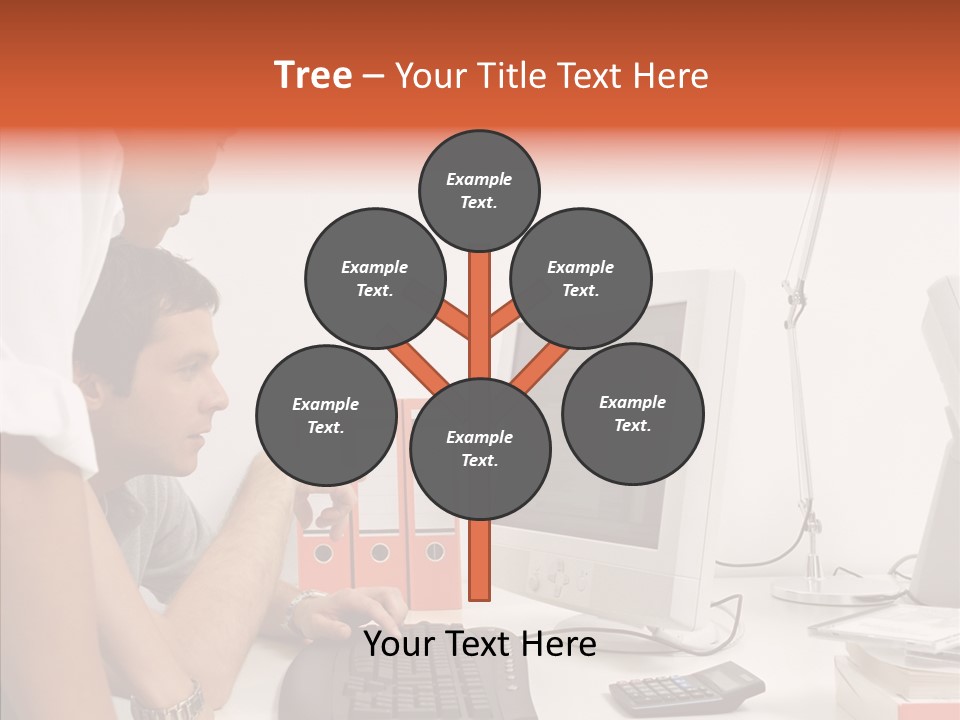 Tree – Your Title Text Here

Example Text.

Example Text.

Example Text.

Example Text.

Example Text.

Example Text.

Your Text Here